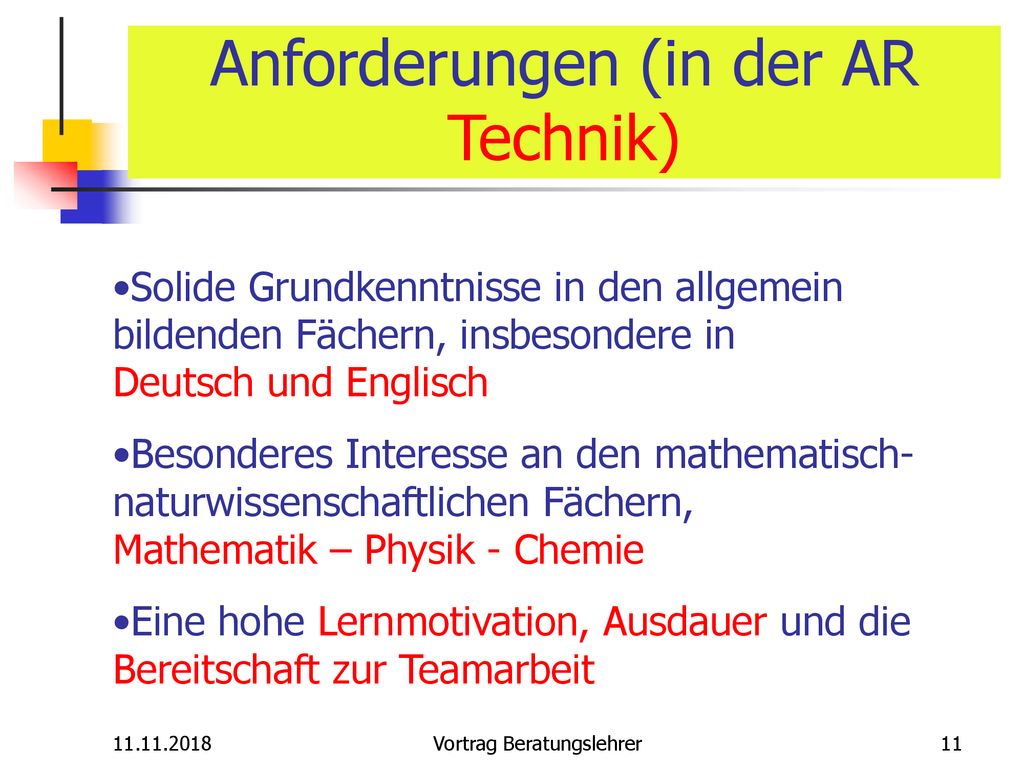 Anforderungen (in der AR Technik)

•Solide Grundkenntnisse in den allgemein bildenden Fächern, insbesondere in Deutsch und Englisch

•Besonderes Interesse an den mathematisch-naturwissenschaftlichen Fächern, Mathematik – Physik - Chemie

•Eine hohe Lernmotivation, Ausdauer und die Bereitschaft zur Teamarbeit

11.11.2018

Vortrag Beratungslehrer

11